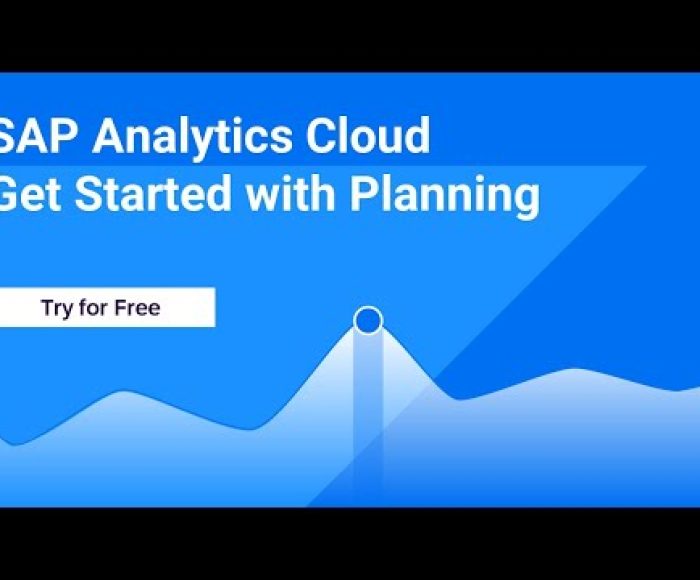 SAP Analytics Cloud
Get Started with Planning

Try for Free